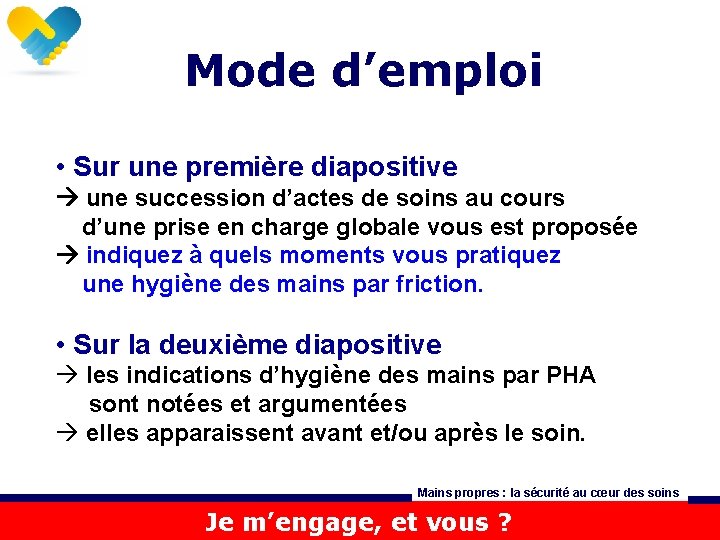 Mode d’emploi

• Sur une première diapositive
→ une succession d’actes de soins au cours d’une prise en charge globale vous est proposée
→ indiquez à quels moments vous pratiquez une hygiène des mains par friction.

• Sur la deuxième diapositive
→ les indications d’hygiène des mains par PHA sont notées et argumentées
→ elles apparaissent avant et/ou après le soin.

Mains propres : la sécurité au cœur des soins

Je m’engage, et vous ?